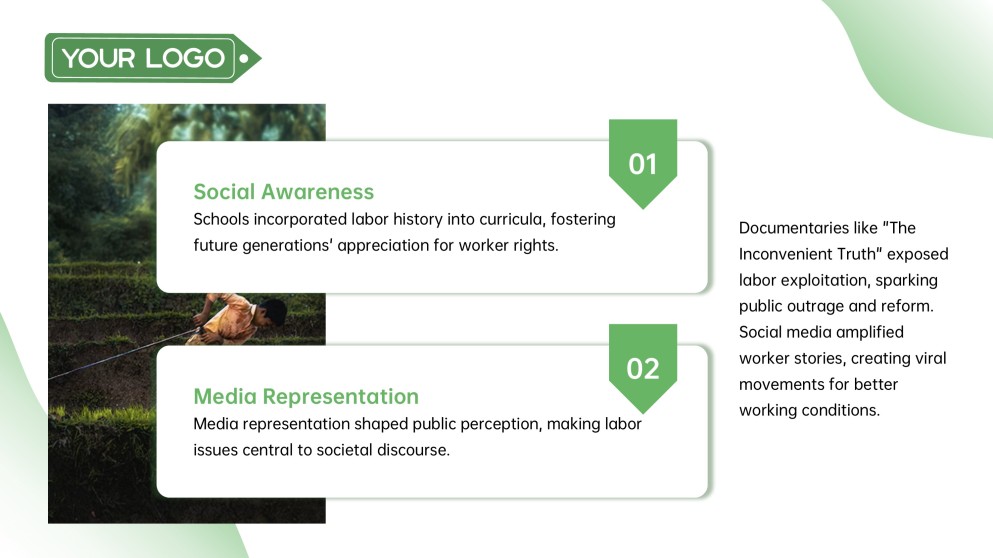 YOUR LOGO

01

Social Awareness

Schools incorporated labor history into curricula, fostering future generations' appreciation for worker rights.

02

Media Representation

Media representation shaped public perception, making labor issues central to societal discourse.

Documentaries like "The Inconvenient Truth" exposed labor exploitation, sparking public outrage and reform. Social media amplified worker stories, creating viral movements for better working conditions.